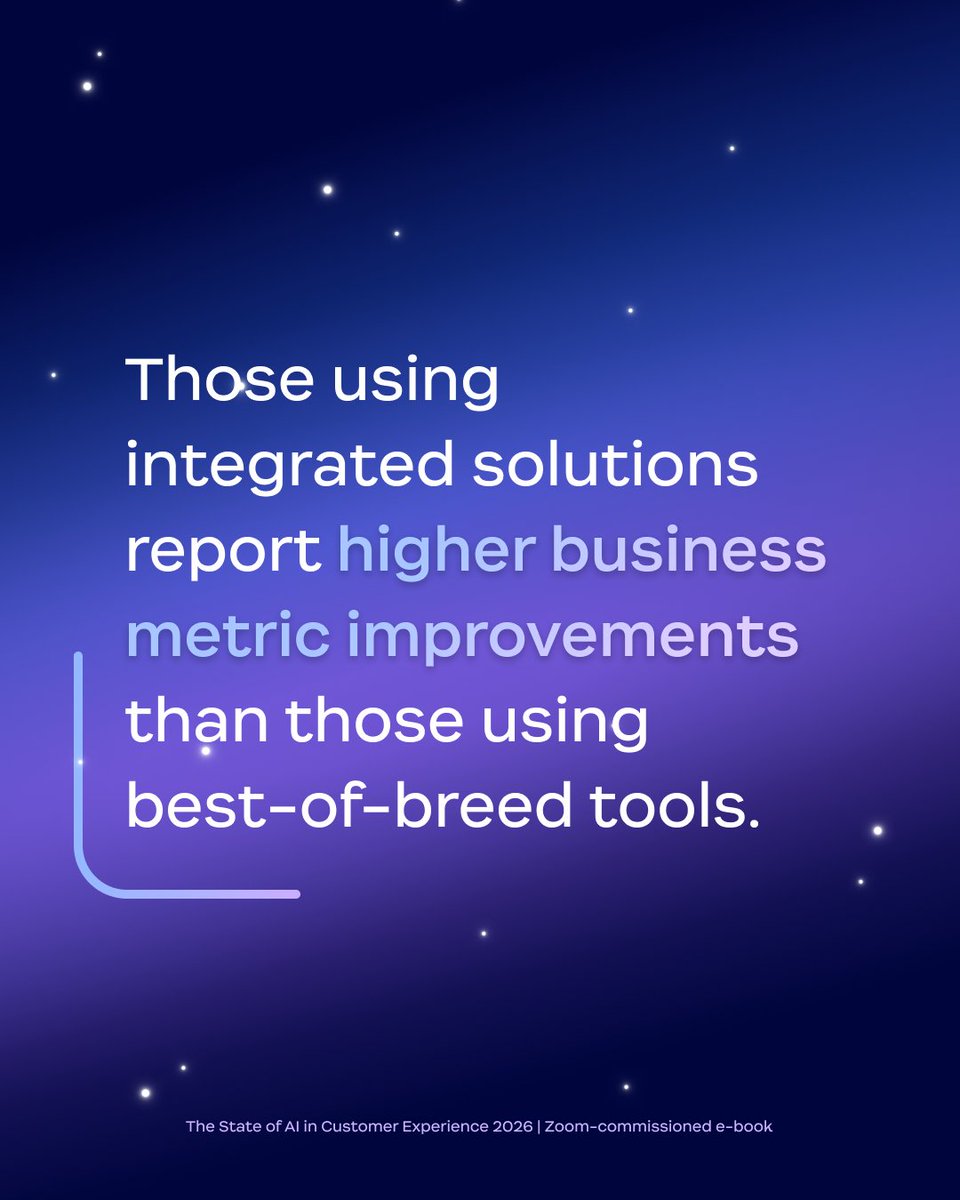 Those using integrated solutions report higher business metric improvements than those using best-of-breed tools.

The State of AI in Customer Experience 2026 | Zoom-commissioned e-book